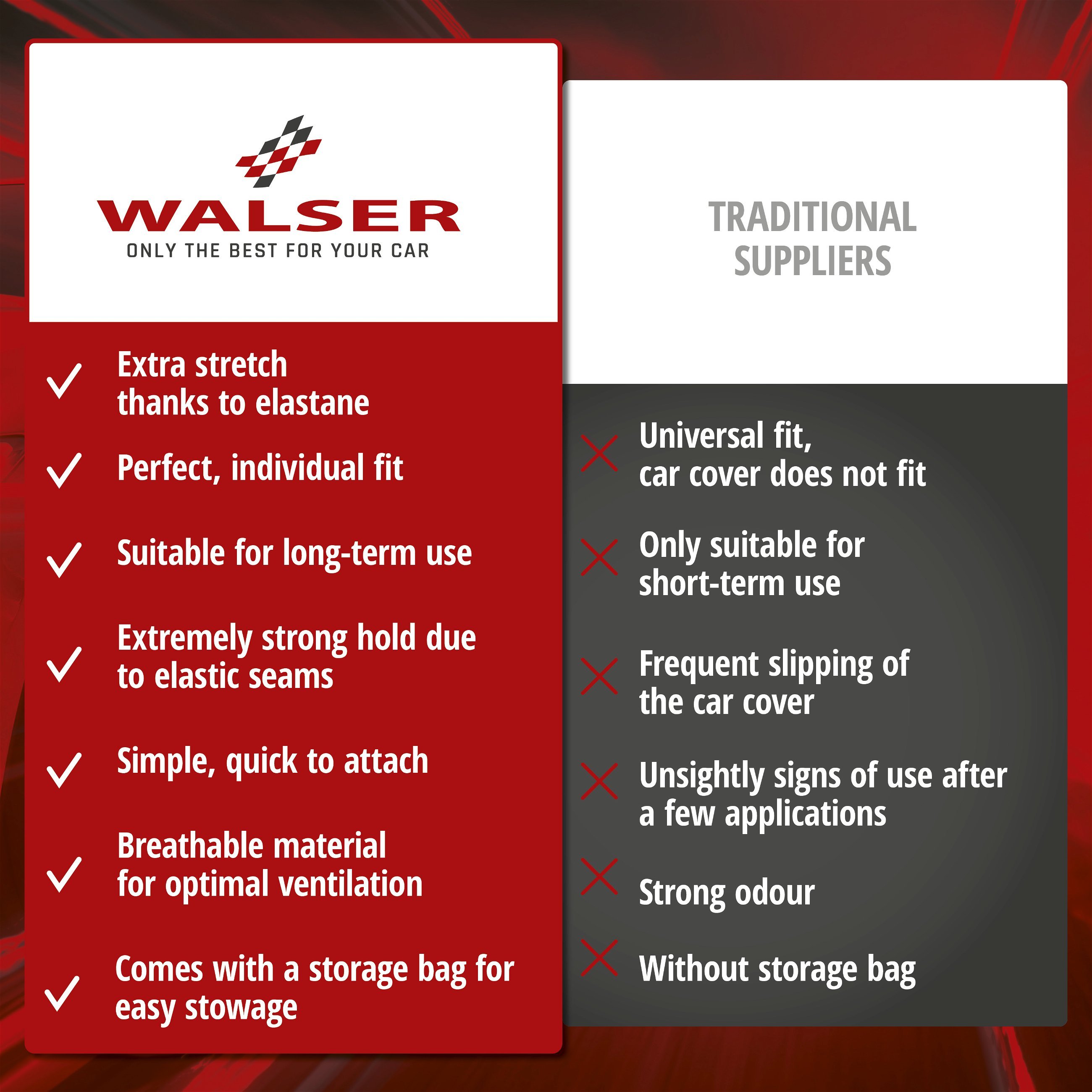 WALSER
ONLY THE BEST FOR YOUR CAR

Extra stretch thanks to elastane

Perfect, individual fit

Suitable for long-term use

Extremely strong hold due to elastic seams

Simple, quick to attach

Breathable material for optimal ventilation

Comes with a storage bag for easy stowage

TRADITIONAL SUPPLIERS

Universal fit, car cover does not fit

Only suitable for short-term use

Frequent slipping of the car cover

Unsightly signs of use after a few applications

Strong odour

Without storage bag